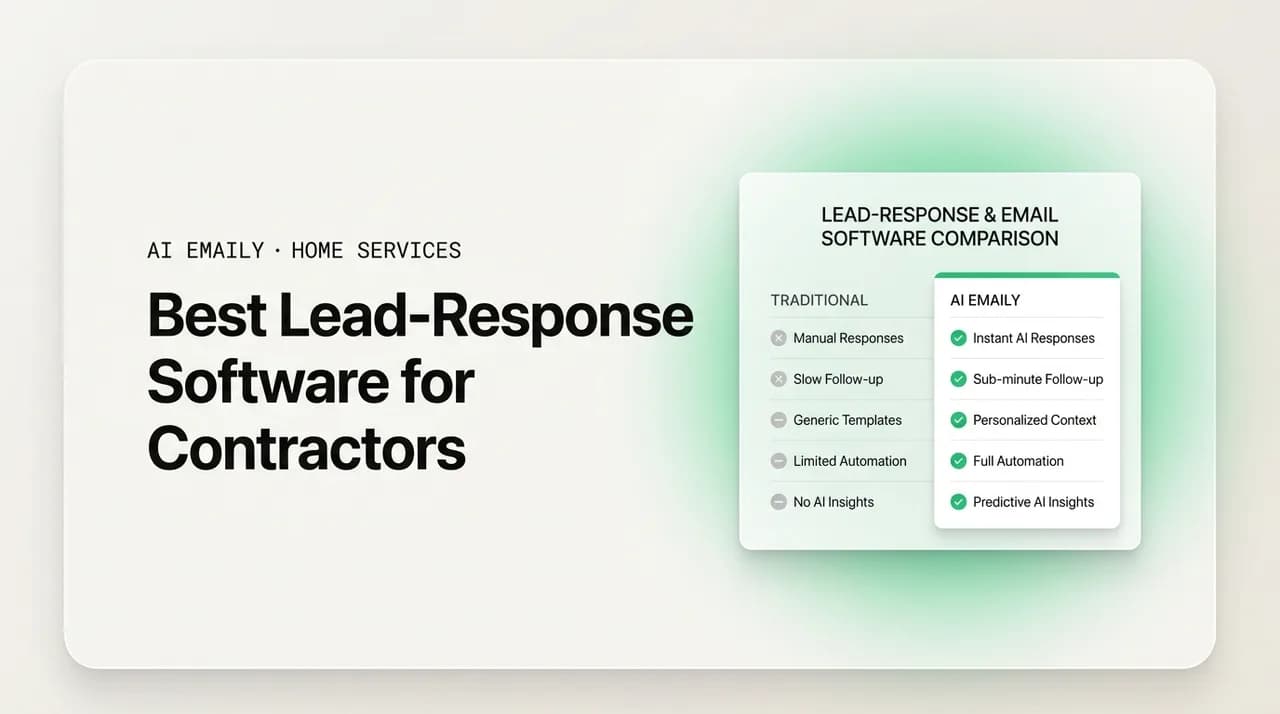 AI EMAILY · HOME SERVICES

Best Lead-Response Software for Contractors

LEAD-RESPONSE & EMAIL SOFTWARE COMPARISON

| TRADITIONAL | AI EMAILY |
|---|---|
| Manual Responses | Instant AI Responses |
| Slow Follow-up | Sub-minute Follow-up |
| Generic Templates | Personalized Context |
| Limited Automation | Full Automation |
| No AI Insights | Predictive AI Insights |